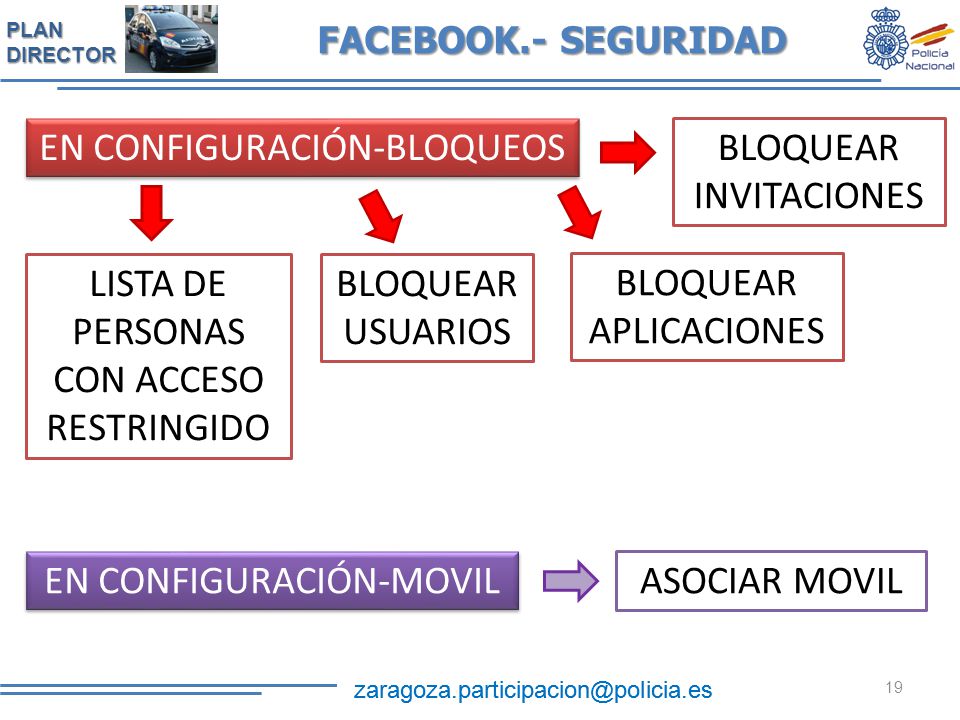 PLAN DIRECTOR

FACEBOOK.- SEGURIDAD

Policía Nacional

EN CONFIGURACIÓN-BLOQUEOS

BLOQUEAR INVITACIONES

LISTA DE PERSONAS CON ACCESO RESTRINGIDO

BLOQUEAR USUARIOS

BLOQUEAR APLICACIONES

EN CONFIGURACIÓN-MOVIL

ASOCIAR MOVIL

zaragoza.participacion@policia.es

19